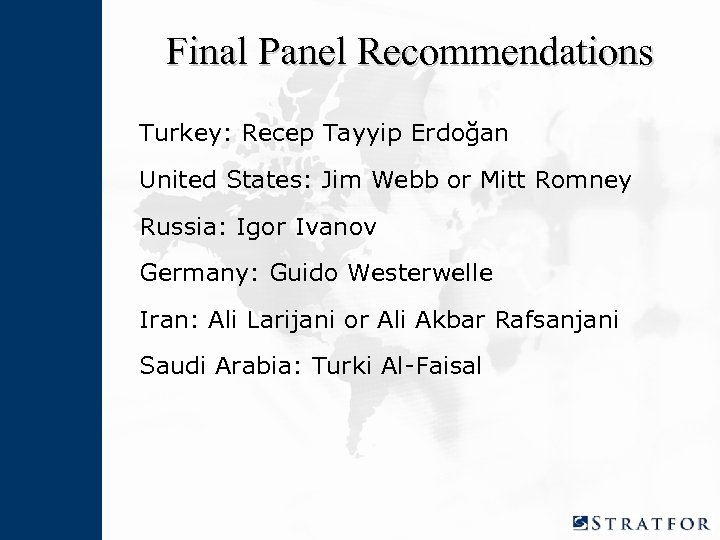 Final Panel Recommendations

Turkey: Recep Tayyip Erdoğan

United States: Jim Webb or Mitt Romney

Russia: Igor Ivanov

Germany: Guido Westerwelle

Iran: Ali Larijani or Ali Akbar Rafsanjani

Saudi Arabia: Turki Al-Faisal

STRATFOR